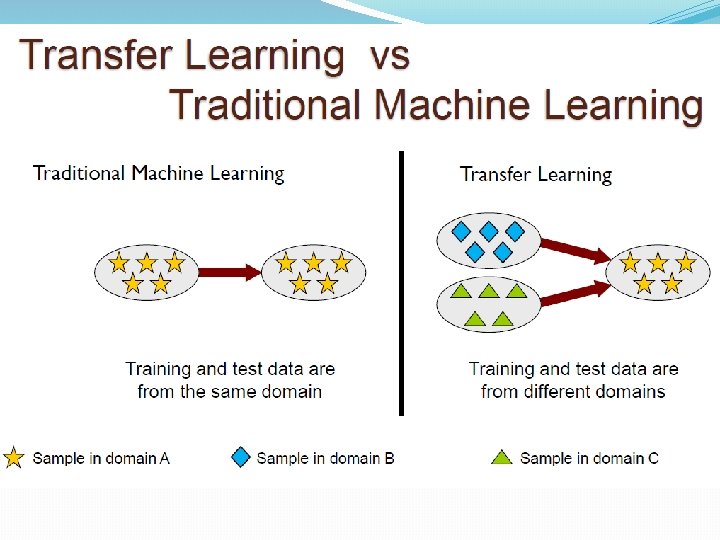 Transfer Learning vs
Traditional Machine Learning

Traditional Machine Learning

Training and test data are from the same domain

Transfer Learning

Training and test data are from different domains

Sample in domain A

Sample in domain B

Sample in domain C